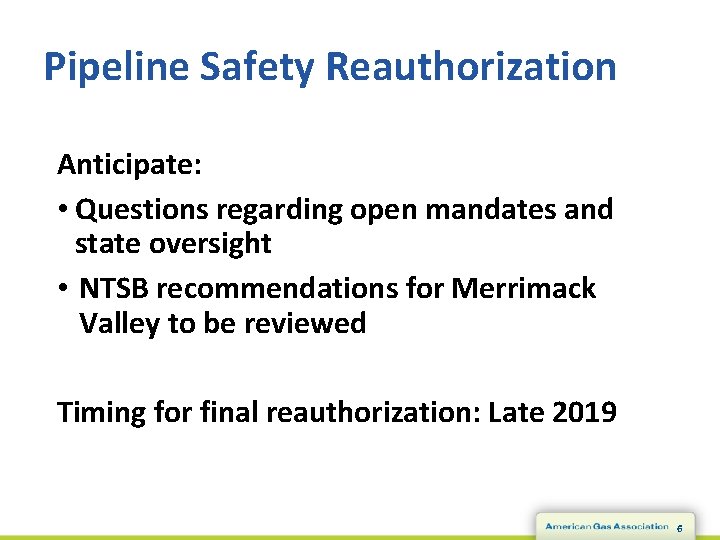 Pipeline Safety Reauthorization

Anticipate:

• Questions regarding open mandates and state oversight

• NTSB recommendations for Merrimack Valley to be reviewed

Timing for final reauthorization: Late 2019

American Gas Association 6